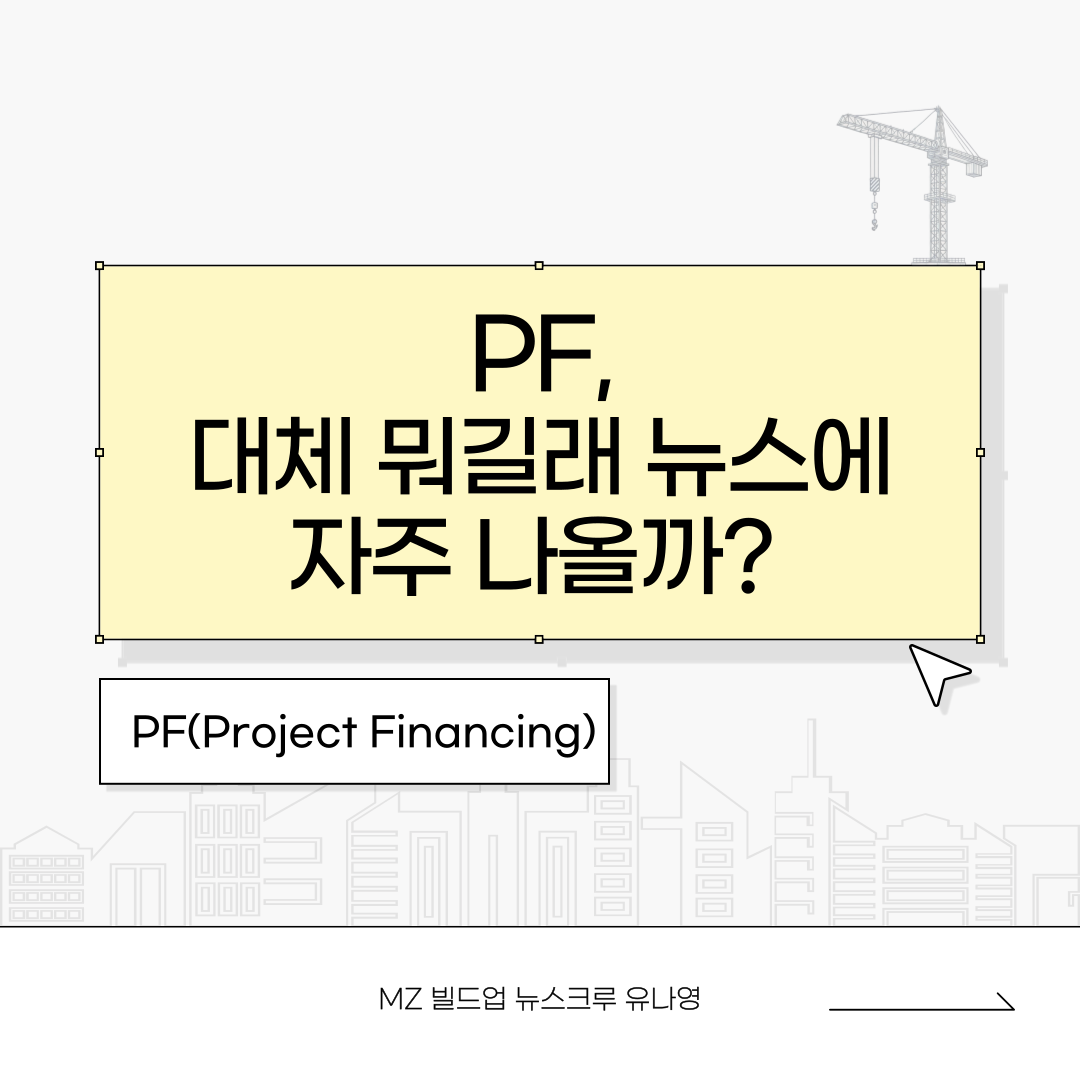 PF,
대체 뭐길래 뉴스에
자주 나올까?

PF(Project Financing)

MZ 빌드업 뉴스크루 유나영